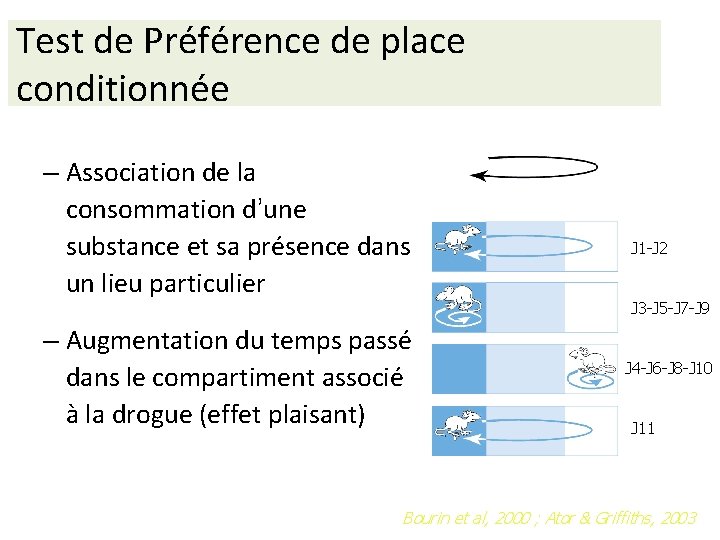 Test de Préférence de place conditionnée

– Association de la consommation d'une substance et sa présence dans un lieu particulier

– Augmentation du temps passé dans le compartiment associé à la drogue (effet plaisant)

J1-J2

J3-J5-J7-J9

J4-J6-J8-J10

J11

Bourin et al, 2000 ; Ator & Griffiths, 2003